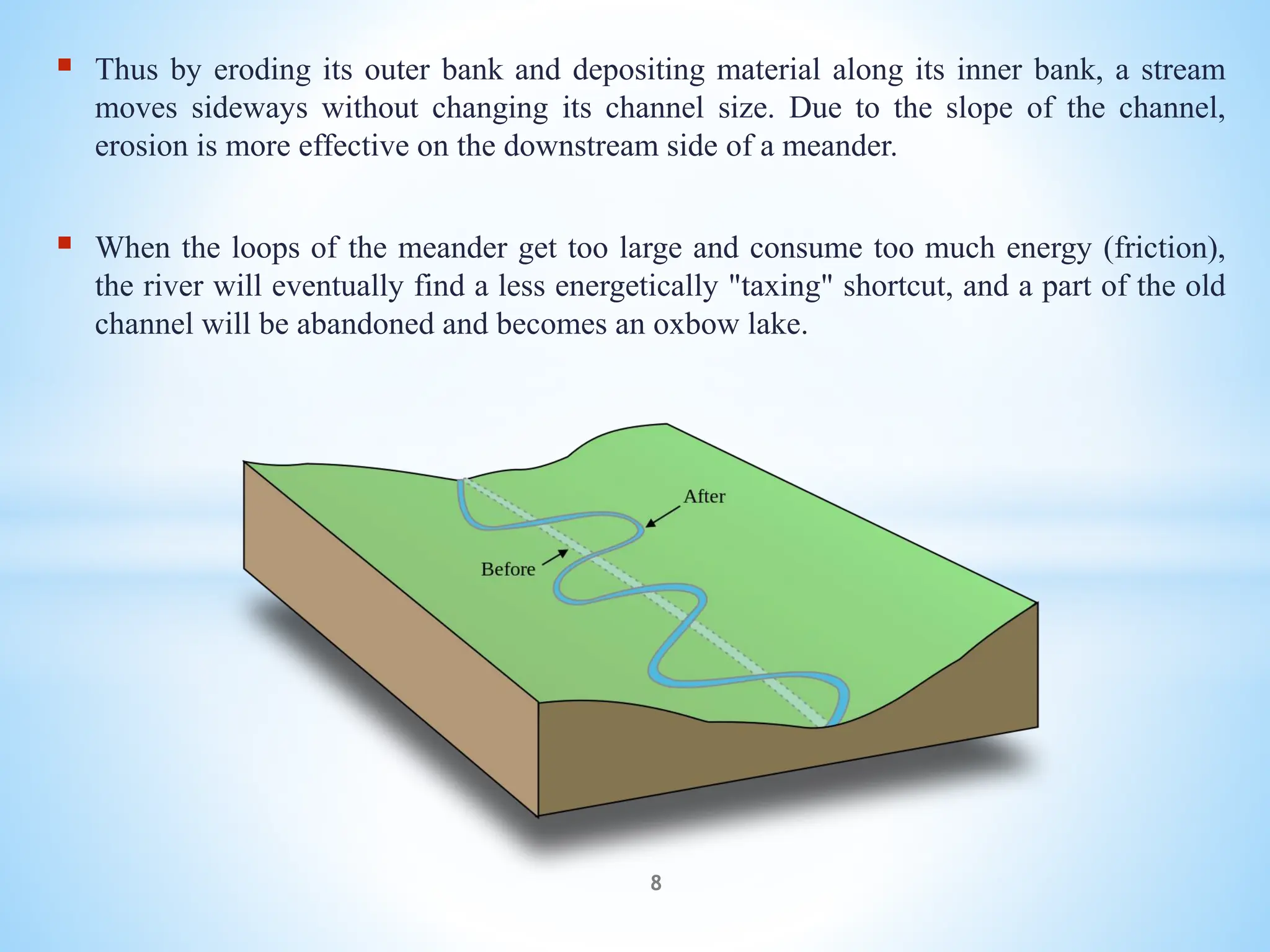 Thus by eroding its outer bank and depositing material along its inner bank, a stream moves sideways without changing its channel size. Due to the slope of the channel, erosion is more effective on the downstream side of a meander.

When the loops of the meander get too large and consume too much energy (friction), the river will eventually find a less energetically "taxing" shortcut, and a part of the old channel will be abandoned and becomes an oxbow lake.

After

Before

8